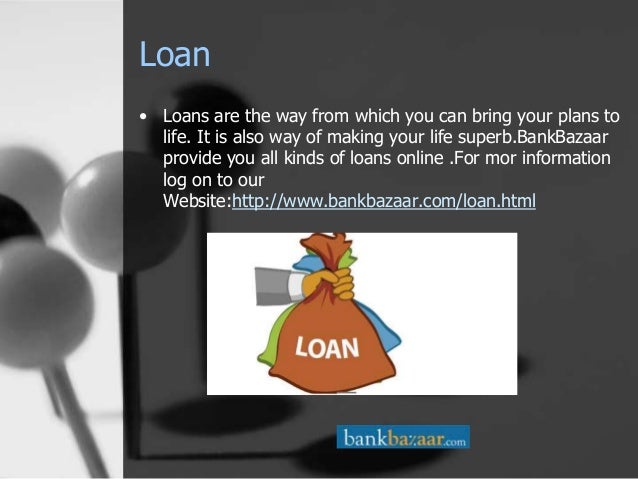 Loan

• Loans are the way from which you can bring your plans to life. It is also way of making your life superb.BankBazaar provide you all kinds of loans online .For mor information log on to our Website:http://www.bankbazaar.com/loan.html

LOAN

bankbazaar.com